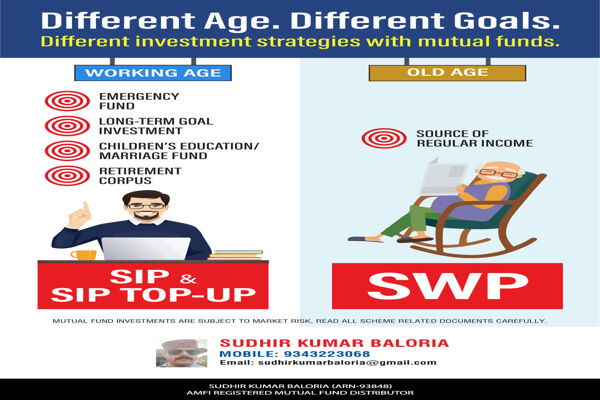 Different Age. Different Goals.
Different investment strategies with mutual funds.

WORKING AGE

EMERGENCY FUND

LONG-TERM GOAL INVESTMENT

CHILDREN'S EDUCATION/ MARRIAGE FUND

RETIREMENT CORPUS

SIP & SIP TOP-UP

OLD AGE

SOURCE OF REGULAR INCOME

SWP

MUTUAL FUND INVESTMENTS ARE SUBJECT TO MARKET RISK, READ ALL SCHEME RELATED DOCUMENTS CAREFULLY.

SUDHIR KUMAR BALORIA
MOBILE: 9343223068
Email: sudhirkumarbaloria@gmail.com

SUDHIR KUMAR BALORIA (ARN-93848)
AMFI REGISTERED MUTUAL FUND DISTRIBUTOR